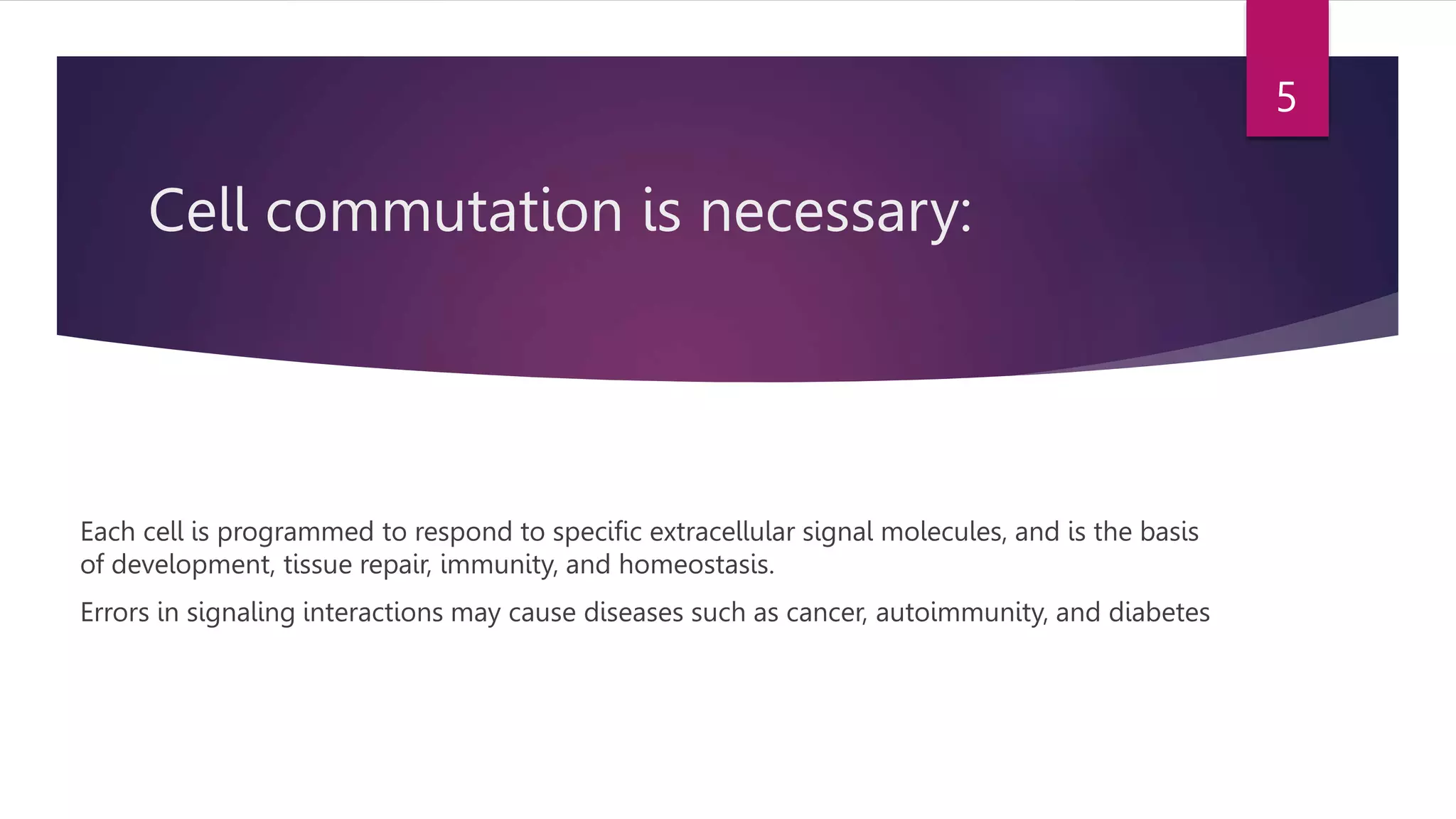 5

Cell commutation is necessary:

Each cell is programmed to respond to specific extracellular signal molecules, and is the basis of development, tissue repair, immunity, and homeostasis.

Errors in signaling interactions may cause diseases such as cancer, autoimmunity, and diabetes